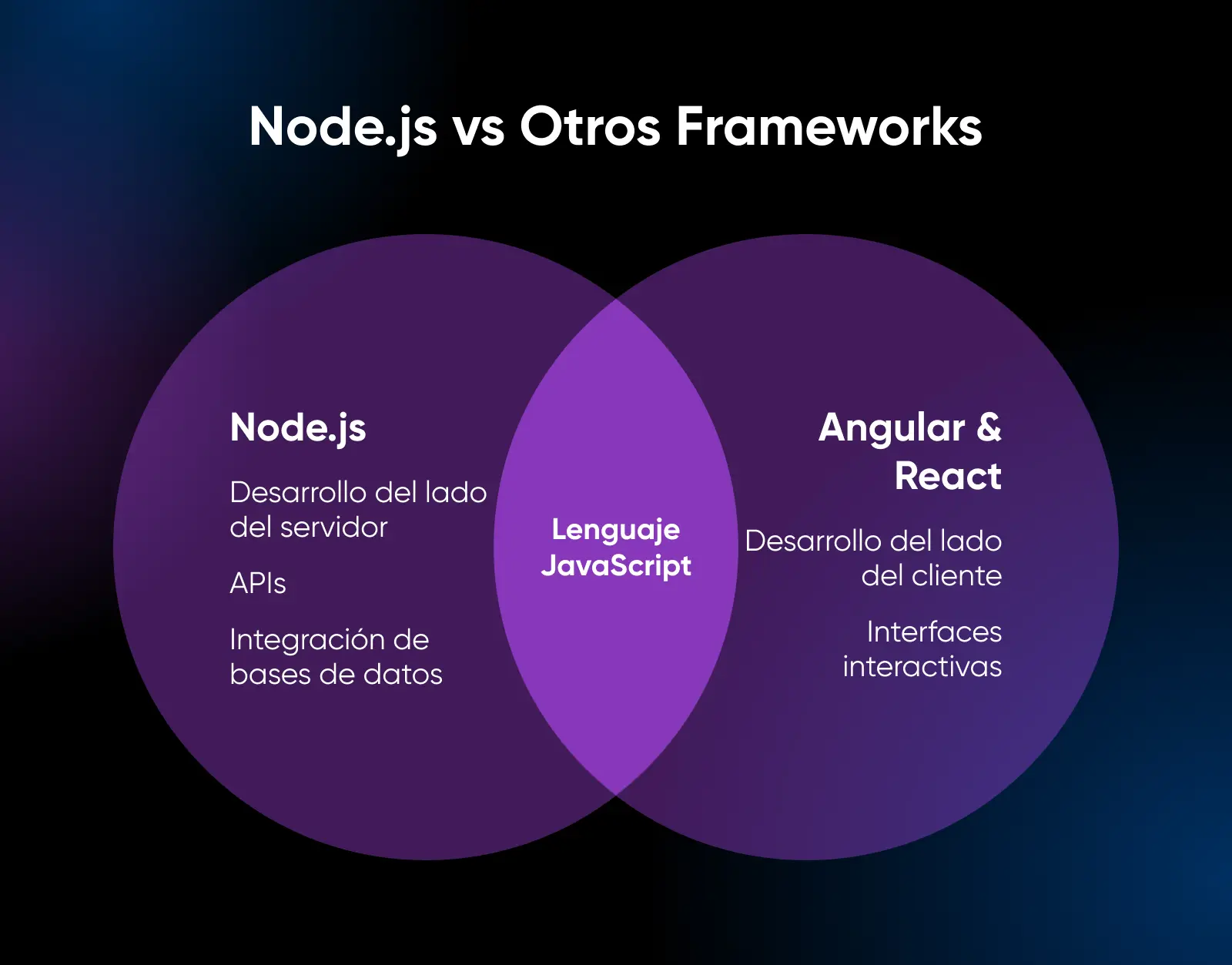 Node.js vs Otros Frameworks

Node.js

Desarrollo del lado del servidor

APIs

Integración de bases de datos

Lenguaje JavaScript

Angular & React

Desarrollo del lado del cliente

Interfaces interactivas